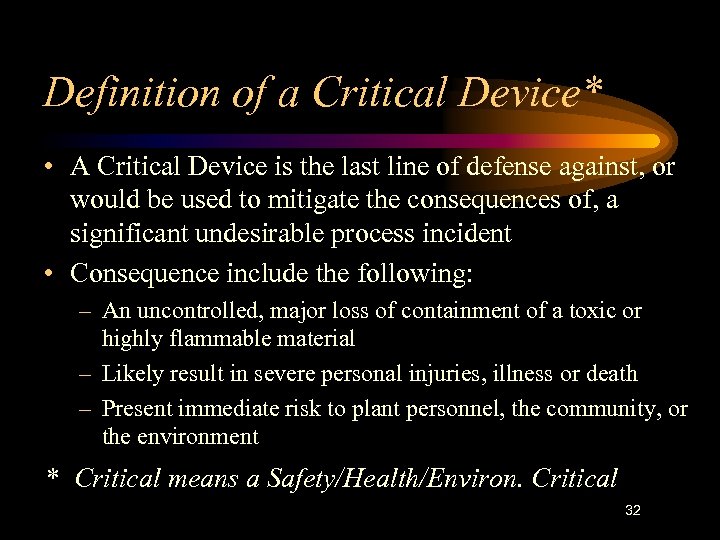 Definition of a Critical Device*

• A Critical Device is the last line of defense against, or would be used to mitigate the consequences of, a significant undesirable process incident

• Consequence include the following:

– An uncontrolled, major loss of containment of a toxic or highly flammable material

– Likely result in severe personal injuries, illness or death

– Present immediate risk to plant personnel, the community, or the environment

* Critical means a Safety/Health/Environ. Critical

32